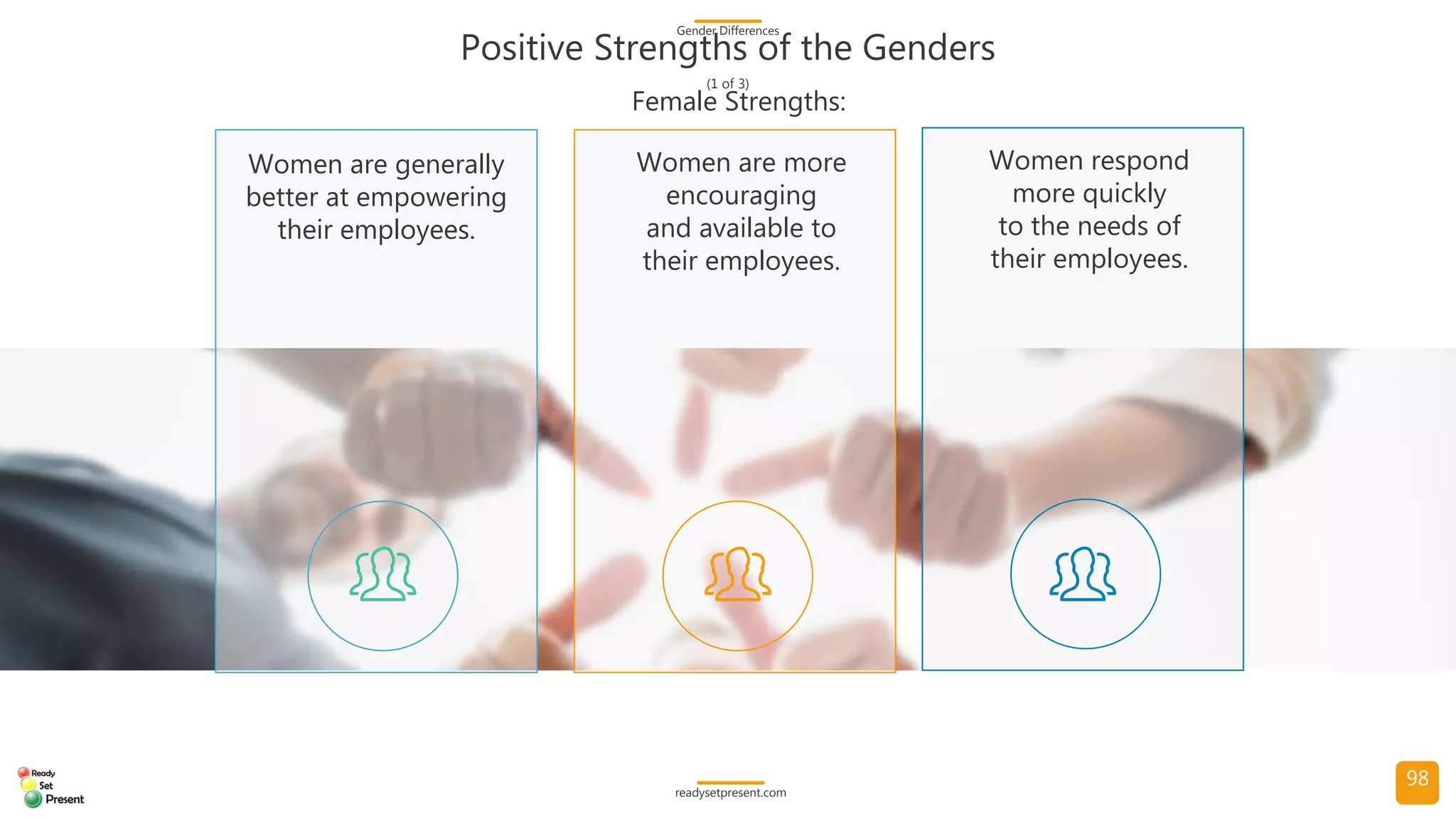 Gender Differences

Positive Strengths of the Genders

(1 of 3)

Female Strengths:

Women are generally better at empowering their employees.

Women are more encouraging and available to their employees.

Women respond more quickly to the needs of their employees.

Ready Set Present

readysetpresent.com

98